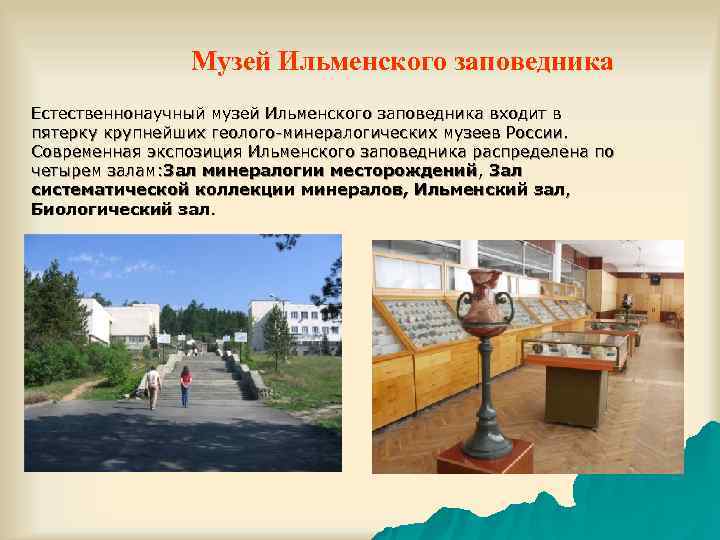 Музей Ильменского заповедника

Естественнонаучный музей Ильменского заповедника входит в пятерку крупнейших геолого-минералогических музеев России. Современная экспозиция Ильменского заповедника распределена по четырем залам:Зал минералогии месторождений, Зал систематической коллекции минералов, Ильменский зал, Биологический зал.